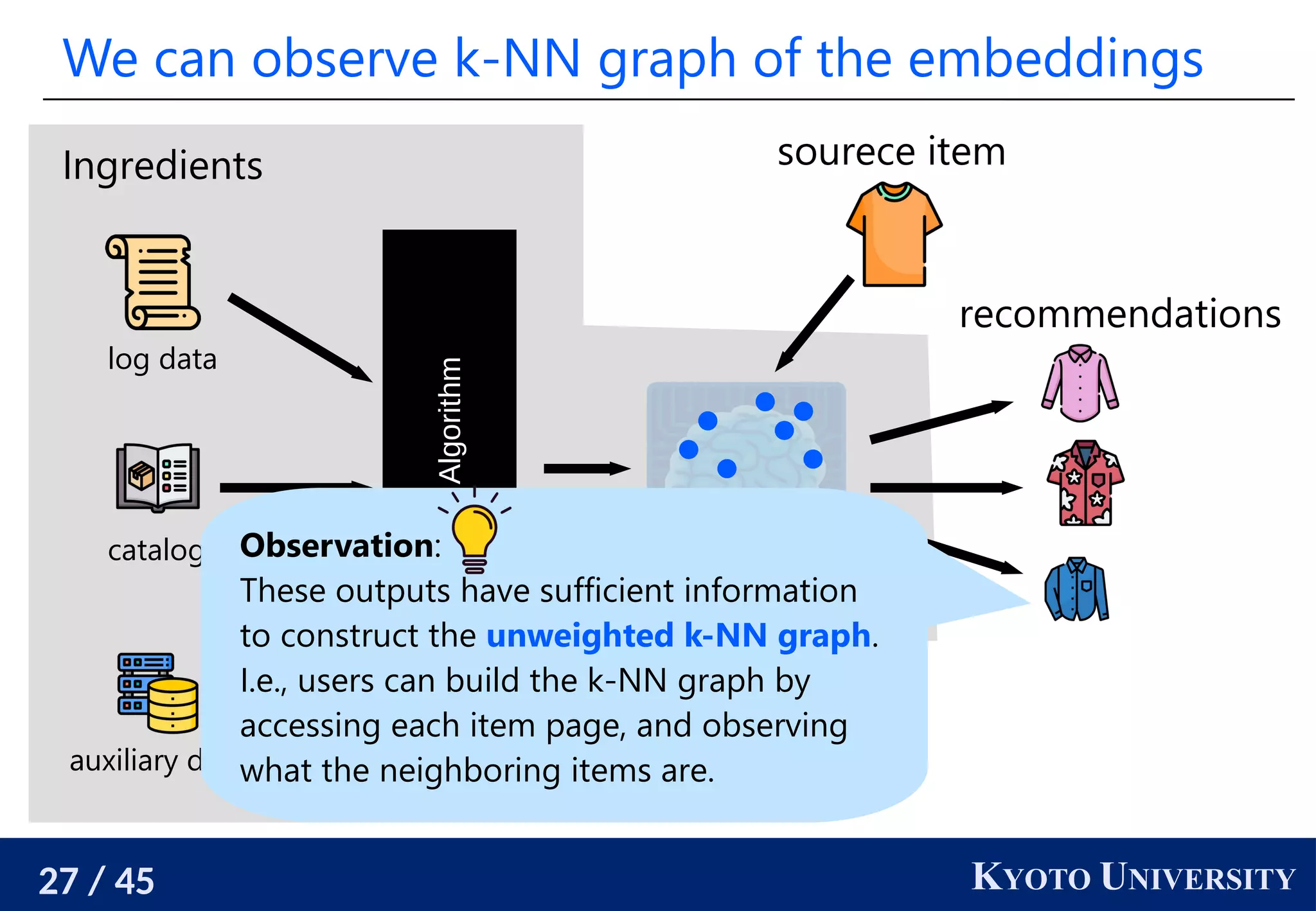 We can observe k-NN graph of the embeddings

Ingredients

log data

catalog

auxiliary d

Algorithm

sourece item

recommendations

**Observation**:
These outputs have sufficient information to construct the **unweighted k-NN graph**.
I.e., users can build the k-NN graph by accessing each item page, and observing what the neighboring items are.

27 / 45

KYOTO UNIVERSITY